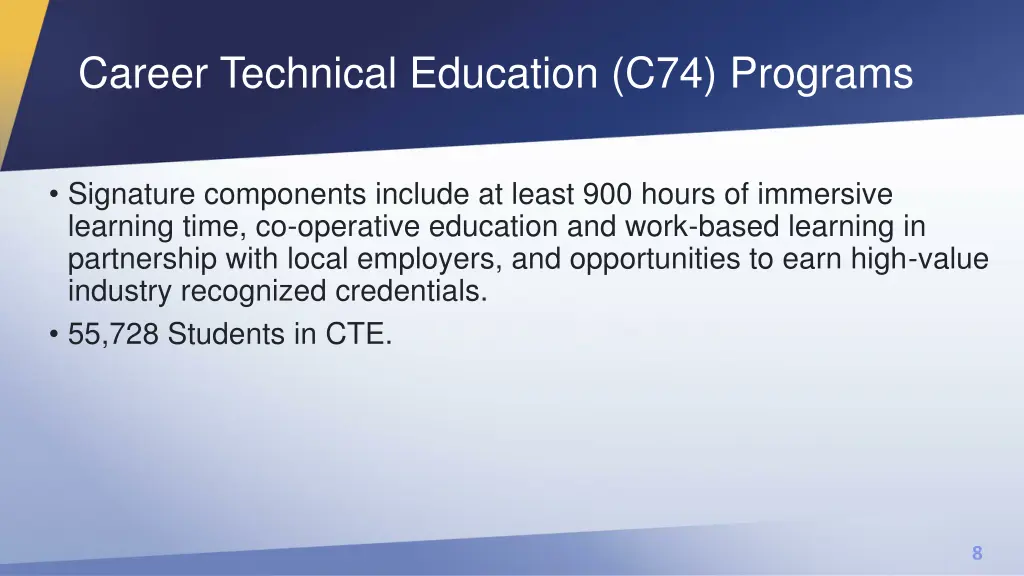 Career Technical Education (C74) Programs

• Signature components include at least 900 hours of immersive learning time, co-operative education and work-based learning in partnership with local employers, and opportunities to earn high-value industry recognized credentials.
• 55,728 Students in CTE.

8